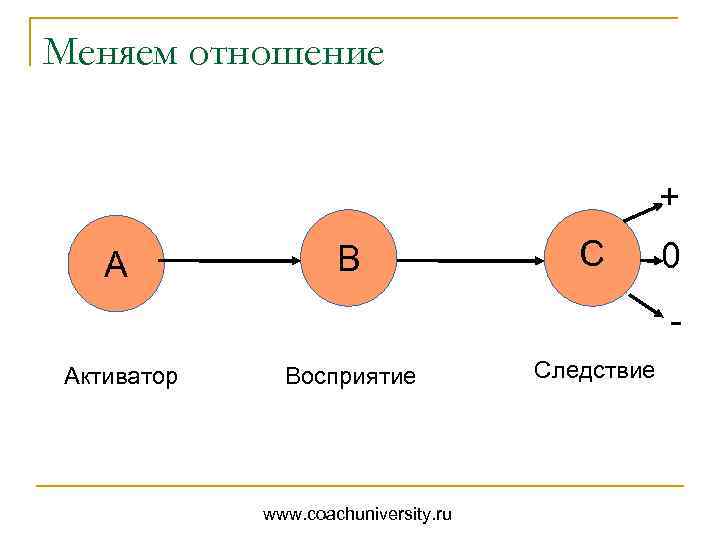 Меняем отношение

A

B

C

+

0

-

Активатор

Восприятие

Следствие

www.coachuniversity.ru